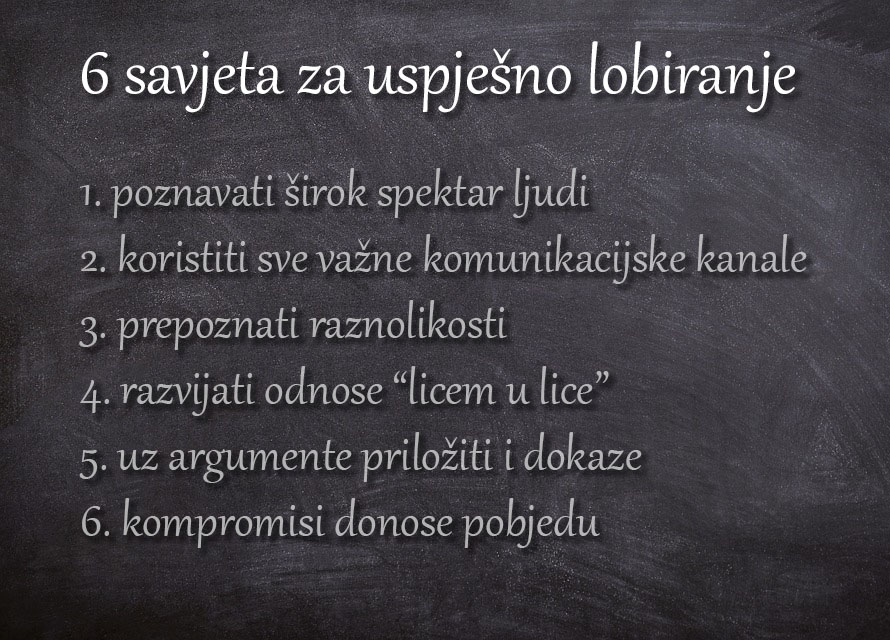 6 savjeta za uspješno lobiranje

1. poznavati širok spektar ljudi
2. koristiti sve važne komunikacijske kanale
3. prepoznati raznolikosti
4. razvijati odnose “licem u lice”
5. uz argumente priložiti i dokaze
6. kompromisi donose pobjedu